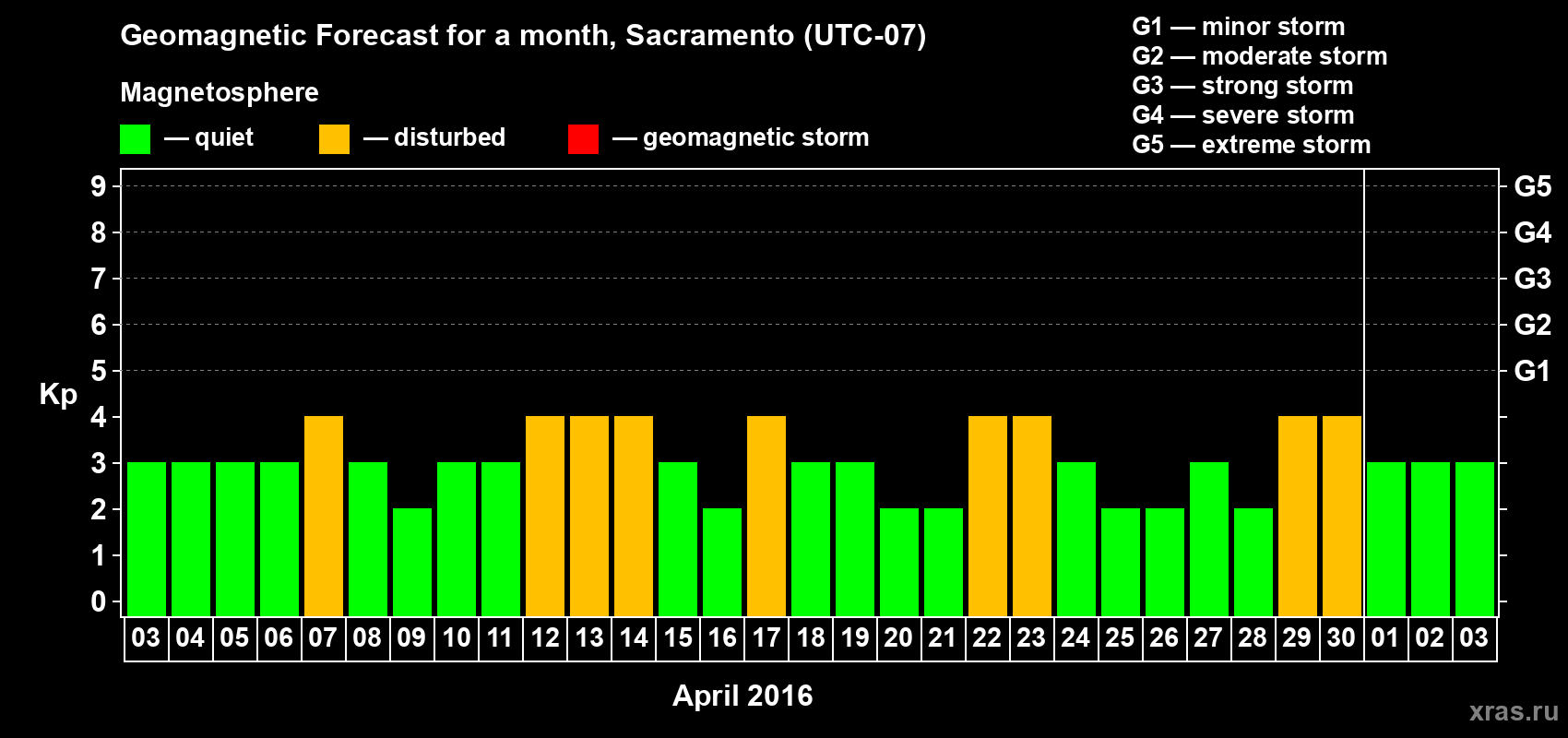 Geomagnetic Forecast for a month, Sacramento (UTC-07)

Magnetosphere

— quiet — disturbed — geomagnetic storm

G1 — minor storm
G2 — moderate storm
G3 — strong storm
G4 — severe storm
G5 — extreme storm

Kp

9 8 7 6 5 4 3 2 1 0

G5 G4 G3 G2 G1

03 04 05 06 07 08 09 10 11 12 13 14 15 16 17 18 19 20 21 22 23 24 25 26 27 28 29 30 01 02 03

April 2016

xras.ru